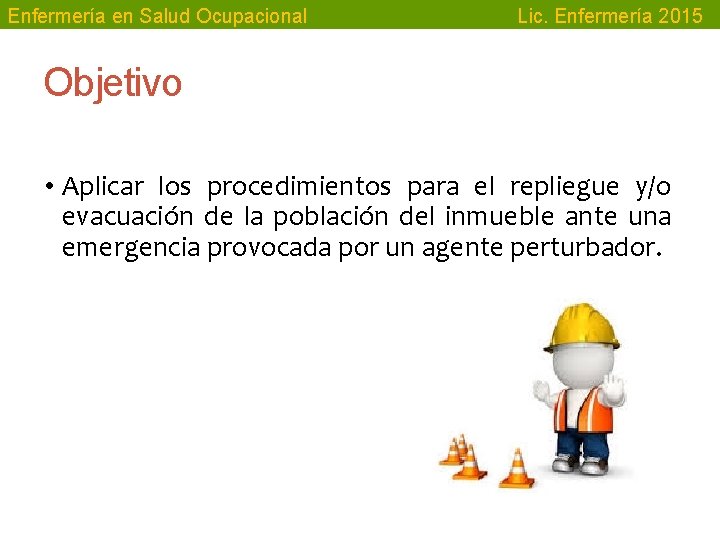 Enfermería en Salud Ocupacional

Lic. Enfermería 2015

Objetivo

• Aplicar los procedimientos para el repliegue y/o evacuación de la población del inmueble ante una emergencia provocada por un agente perturbador.